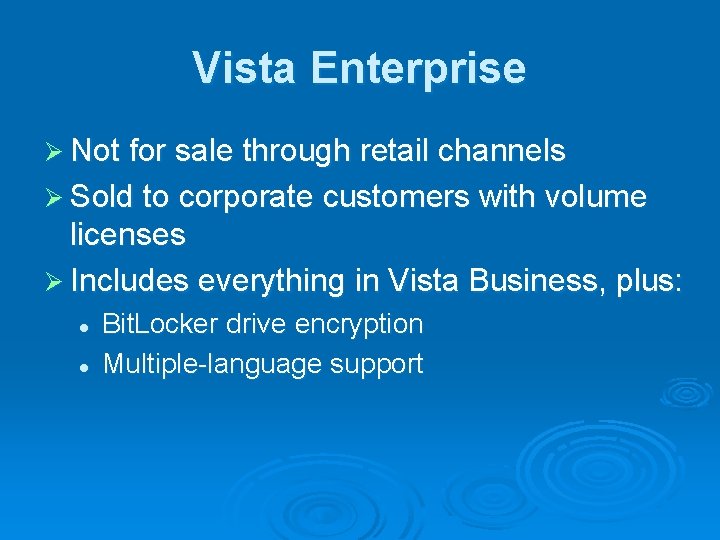 Vista Enterprise

➢ Not for sale through retail channels
➢ Sold to corporate customers with volume licenses
➢ Includes everything in Vista Business, plus:
• BitLocker drive encryption
• Multiple-language support